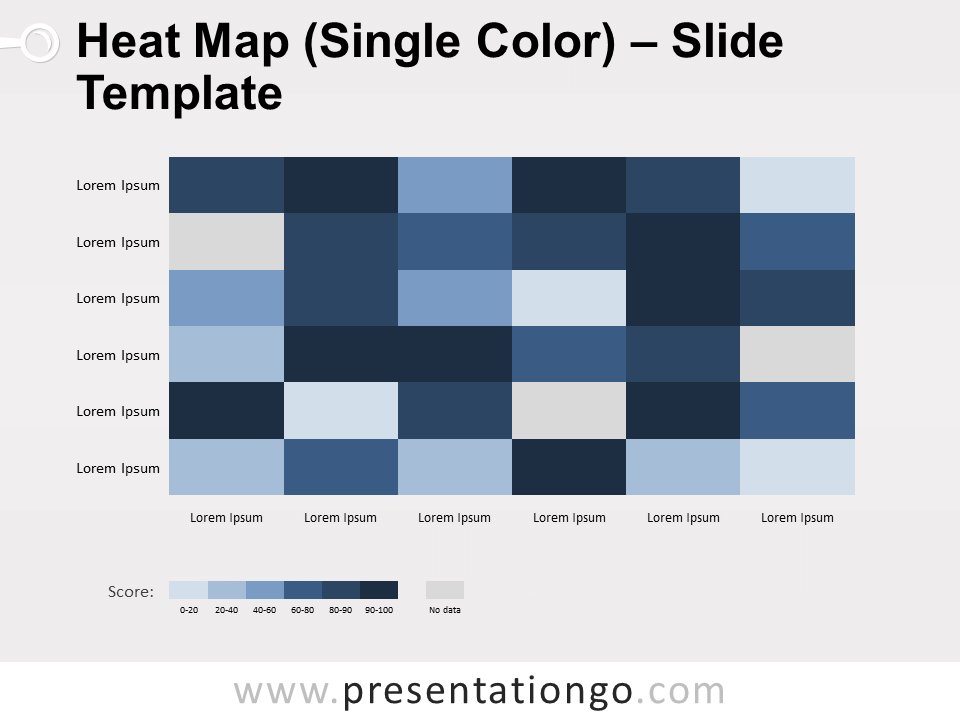 Heat Map (Single Color) – Slide Template

Lorem Ipsum
Lorem Ipsum
Lorem Ipsum
Lorem Ipsum
Lorem Ipsum
Lorem Ipsum

Lorem Ipsum Lorem Ipsum Lorem Ipsum Lorem Ipsum Lorem Ipsum Lorem Ipsum

Score:
0-20 20-40 40-60 60-80 80-90 90-100 No data

www.presentationgo.com